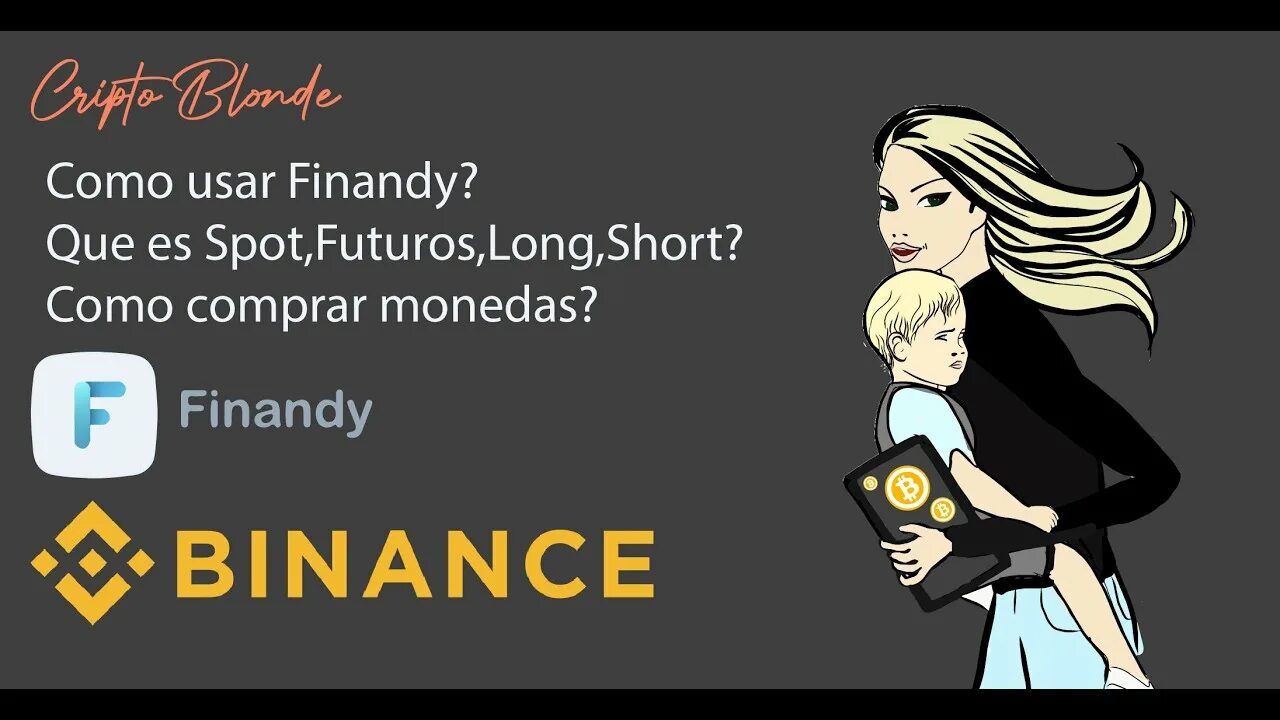 Cripto Blonde

Como usar Finandy?
Que es Spot,Futuros,Long,Short?
Como comprar monedas?

F Finandy

BINANCE